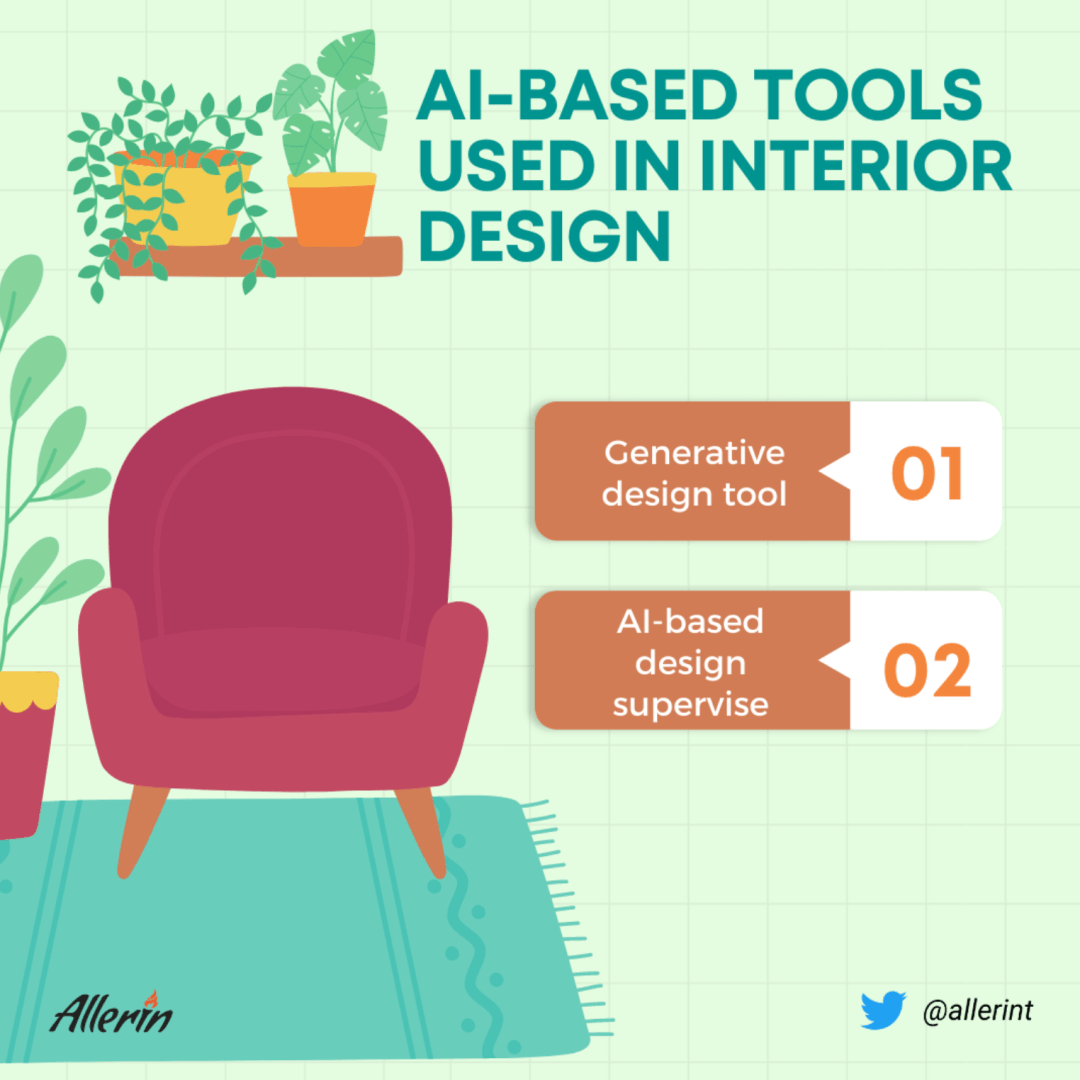 AI-BASED TOOLS USED IN INTERIOR DESIGN

Generative design tool

01

AI-based design supervise

02

Allerin

@allerint